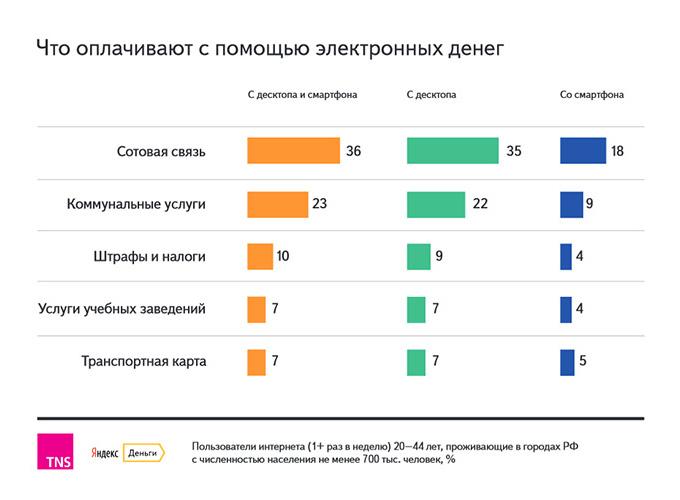 Что оплачивают с помощью электронных денег

| | С десктопа и смартфона | С десктопа | Со смартфона |
|---|---|---|---|
| Сотовая связь | 36 | 35 | 18 |
| Коммунальные услуги | 23 | 22 | 9 |
| Штрафы и налоги | 10 | 9 | 4 |
| Услуги учебных заведений | 7 | 7 | 4 |
| Транспортная карта | 7 | 7 | 5 |

TNS

Яндекс Деньги

Пользователи интернета (1+ раз в неделю) 20—44 лет, проживающие в городах РФ с численностью населения не менее 700 тыс. человек, %